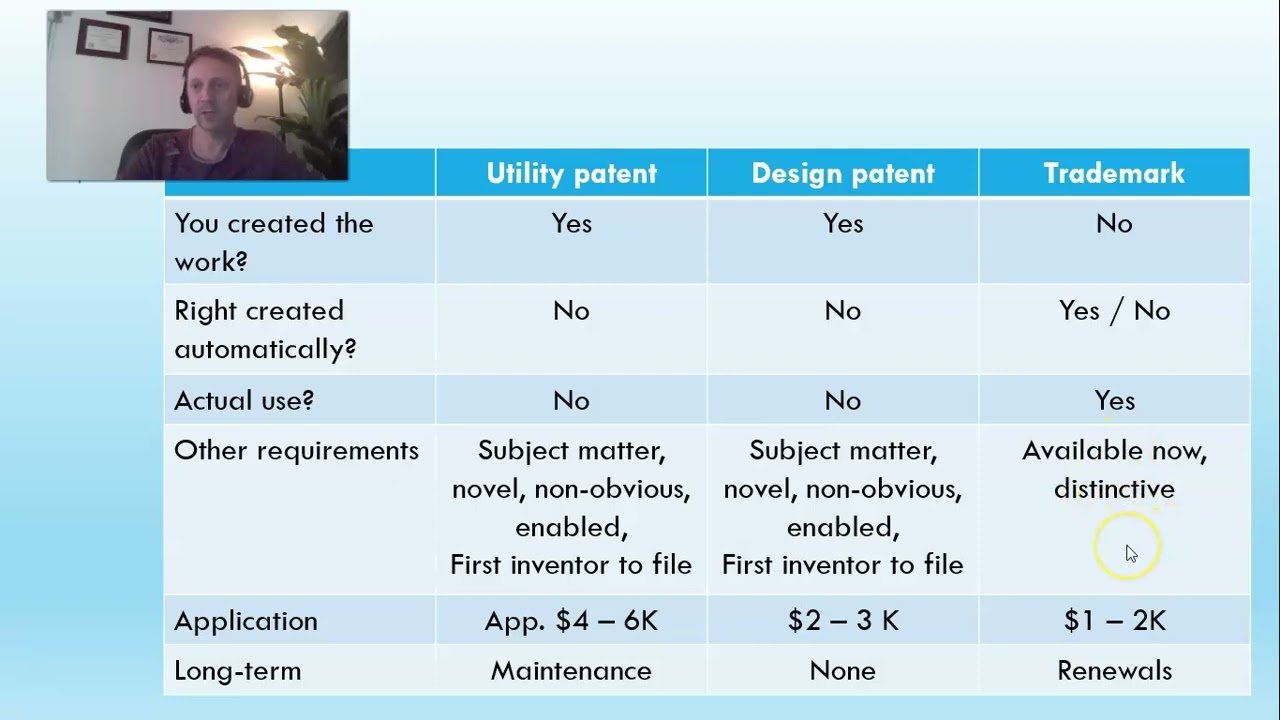 | | Utility patent | Design patent | Trademark |
|---|---|---|---|
| You created the work? | Yes | Yes | No |
| Right created automatically? | No | No | Yes / No |
| Actual use? | No | No | Yes |
| Other requirements | Subject matter, novel, non-obvious, enabled, First inventor to file | Subject matter, novel, non-obvious, enabled, First inventor to file | Available now, distinctive |
| Application | App. \$4 – 6K | \$2 – 3 K | \$1 – 2K |
| Long-term | Maintenance | None | Renewals |